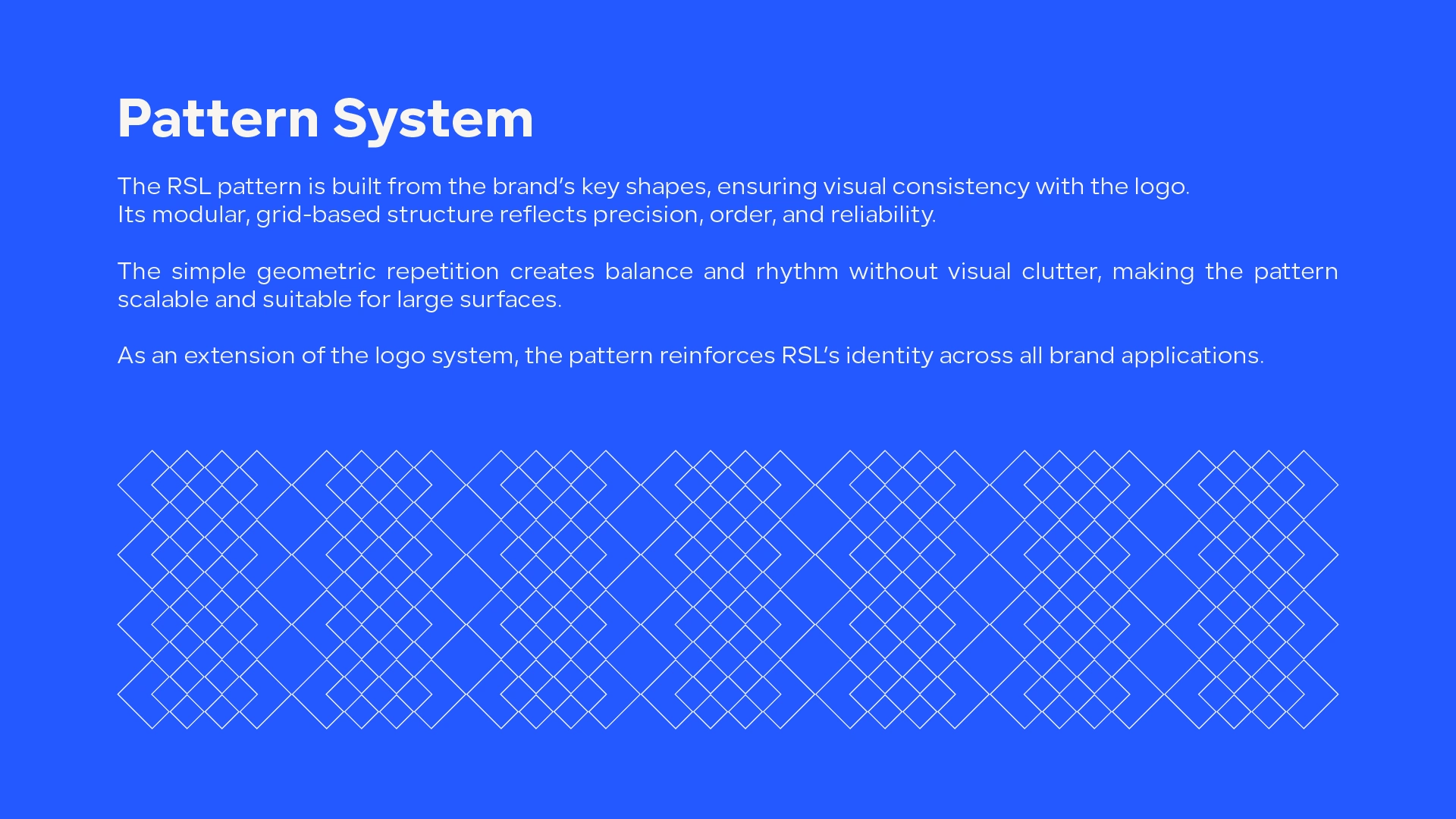 Pattern System

The RSL pattern is built from the brand's key shapes, ensuring visual consistency with the logo.
Its modular, grid-based structure reflects precision, order, and reliability.

The simple geometric repetition creates balance and rhythm without visual clutter, making the pattern scalable and suitable for large surfaces.

As an extension of the logo system, the pattern reinforces RSL's identity across all brand applications.